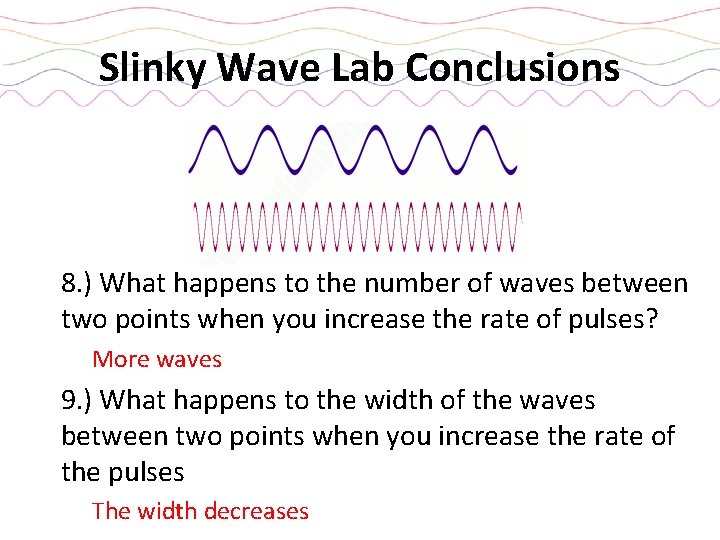 Slinky Wave Lab Conclusions

8.) What happens to the number of waves between two points when you increase the rate of pulses?

More waves

9.) What happens to the width of the waves between two points when you increase the rate of the pulses

The width decreases